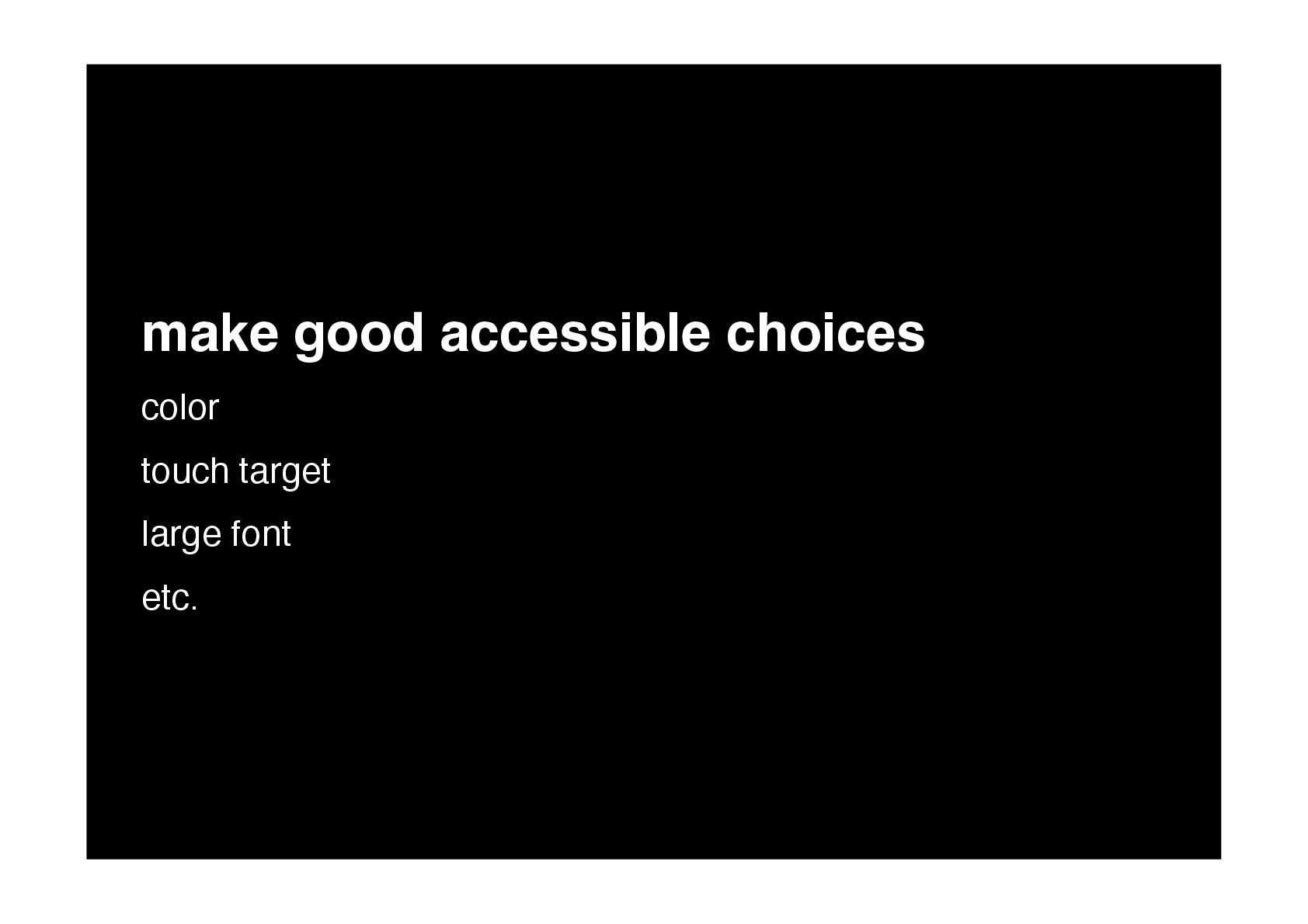 make good accessible choices

color

touch target

large font

etc.